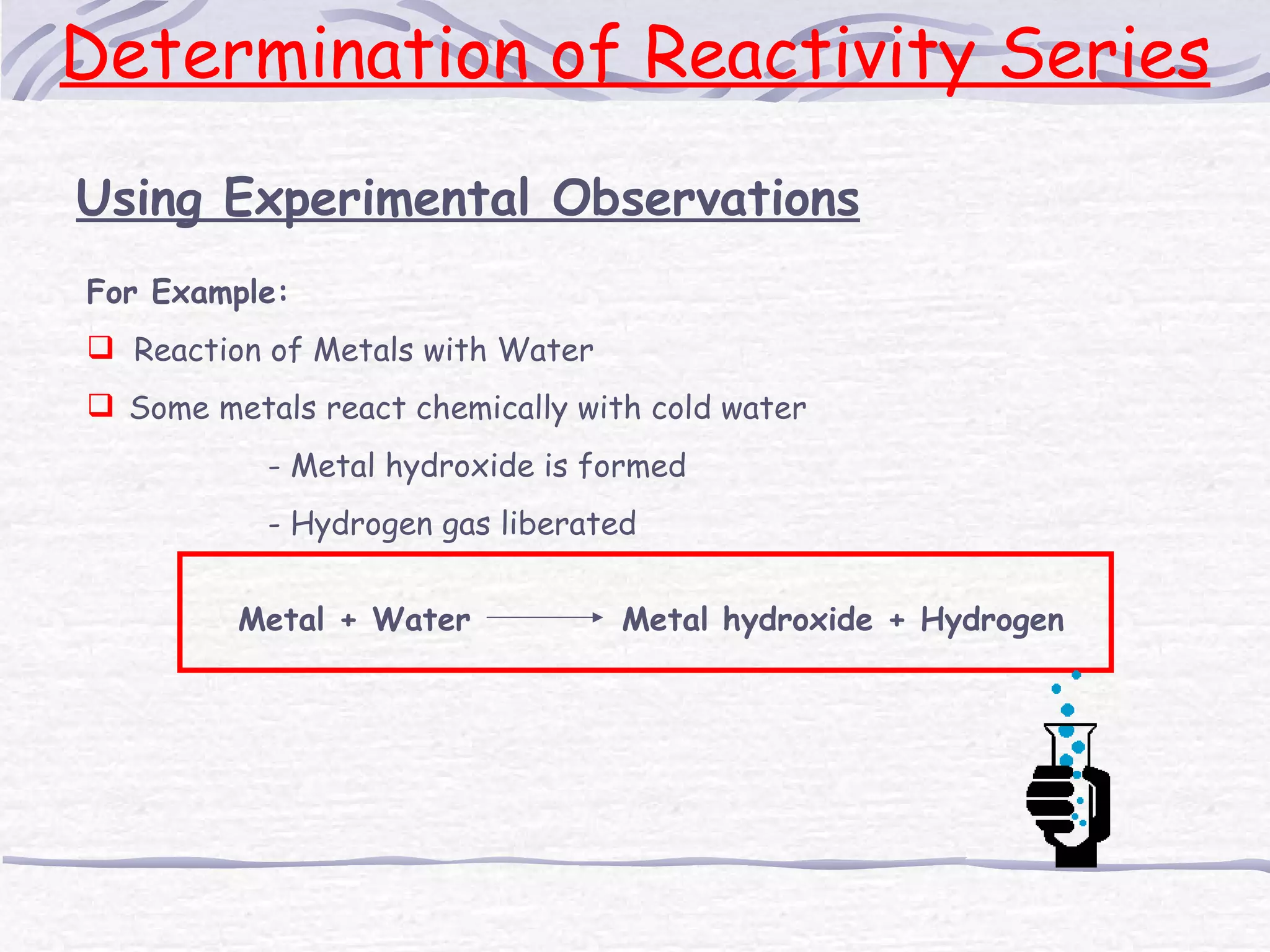 Determination of Reactivity Series

Using Experimental Observations

For Example:

❑ Reaction of Metals with Water

❑ Some metals react chemically with cold water

- Metal hydroxide is formed

- Hydrogen gas liberated

Metal + Water $\longrightarrow$ Metal hydroxide + Hydrogen